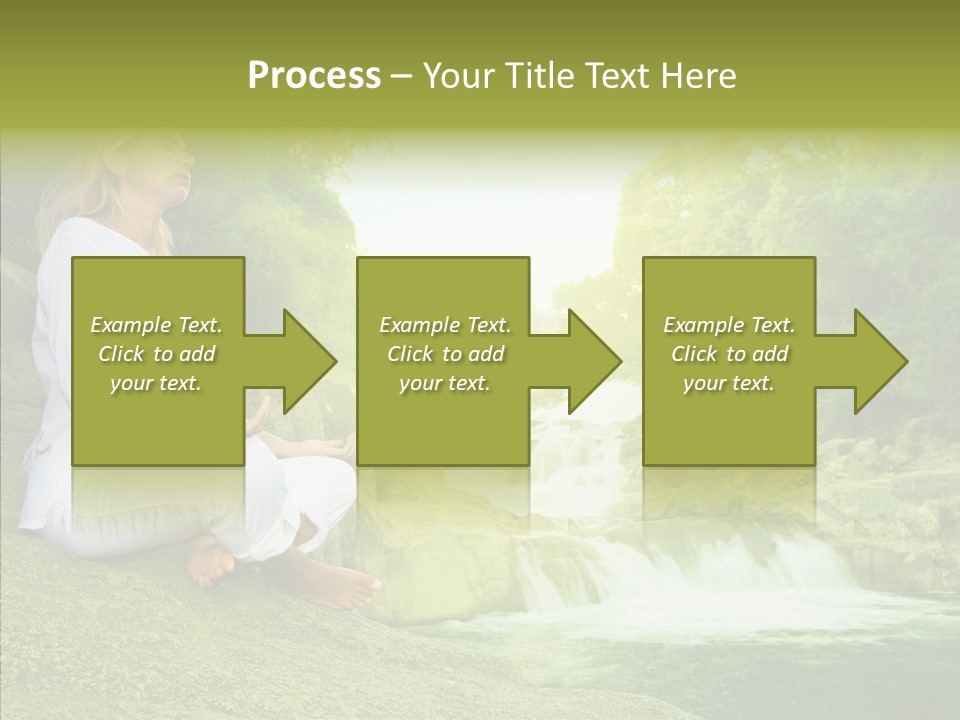 Process – Your Title Text Here

Example Text. Click to add your text.

Example Text. Click to add your text.

Example Text. Click to add your text.